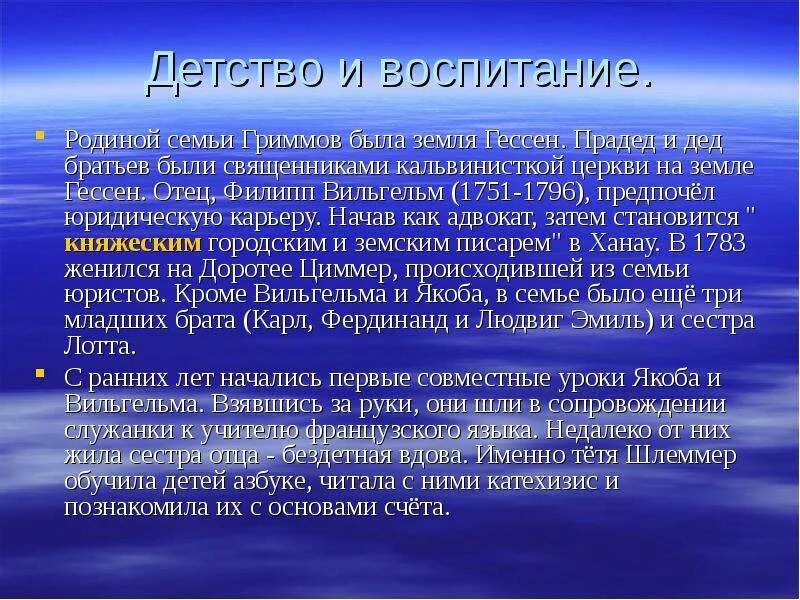 Детство и воспитание.

Родиной семьи Гриммов была земля Гессен. Прадед и дед братьев были священниками кальвинисткой церкви на земле Гессен. Отец, Филипп Вильгельм (1751-1796), предпочёл юридическую карьеру. Начав как адвокат, затем становится " княжеским городским и земским писарем" в Ханау. В 1783 женился на Доротее Циммер, происходившей из семьи юристов. Кроме Вильгельма и Якоба, в семье было ещё три младших брата (Карл, Фердинанд и Людвиг Эмиль) и сестра Лотта.

С ранних лет начались первые совместные уроки Якоба и Вильгельма. Взявшись за руки, они шли в сопровождении служанки к учителю французского языка. Недалеко от них жила сестра отца - бездетная вдова. Именно тётя Шлеммер обучила детей азбуке, читала с ними катехизис и познакомила их с основами счёта.